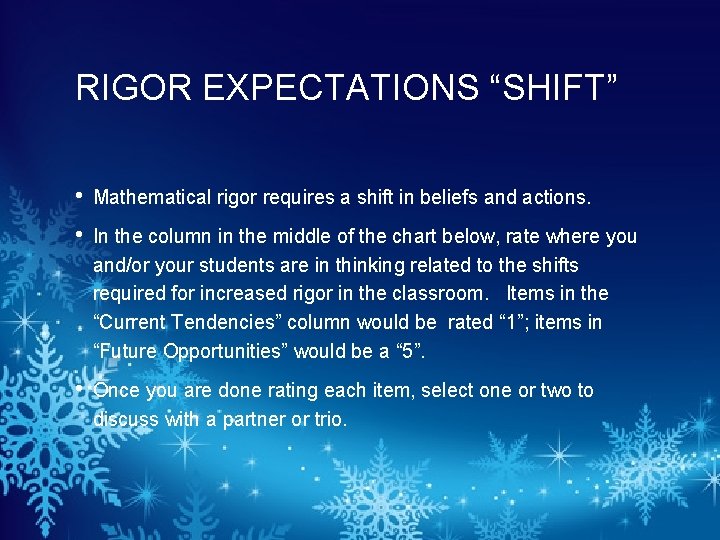 RIGOR EXPECTATIONS “SHIFT”

• Mathematical rigor requires a shift in beliefs and actions.

• In the column in the middle of the chart below, rate where you and/or your students are in thinking related to the shifts required for increased rigor in the classroom. Items in the “Current Tendencies” column would be rated “1”; items in “Future Opportunities” would be a “5”.

• Once you are done rating each item, select one or two to discuss with a partner or trio.